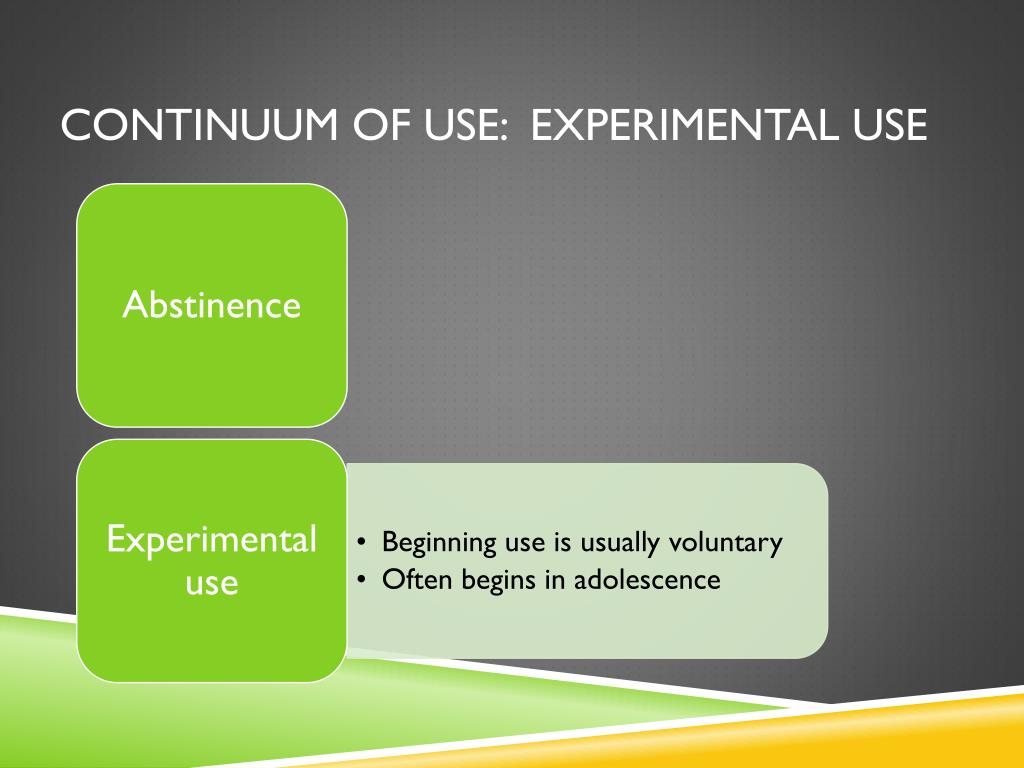 CONTINUUM OF USE:  EXPERIMENTAL USE

Abstinence

Experimental use

• Beginning use is usually voluntary
• Often begins in adolescence